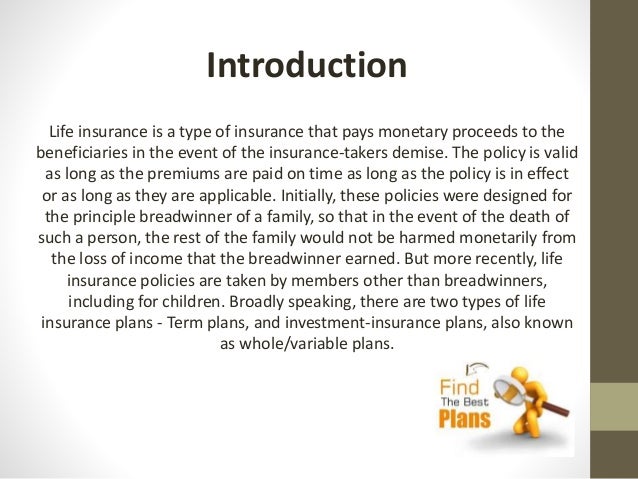 Introduction

Life insurance is a type of insurance that pays monetary proceeds to the beneficiaries in the event of the insurance-takers demise. The policy is valid as long as the premiums are paid on time as long as the policy is in effect or as long as they are applicable. Initially, these policies were designed for the principle breadwinner of a family, so that in the event of the death of such a person, the rest of the family would not be harmed monetarily from the loss of income that the breadwinner earned. But more recently, life insurance policies are taken by members other than breadwinners, including for children. Broadly speaking, there are two types of life insurance plans - Term plans, and investment-insurance plans, also known as whole/variable plans.

Find The Best Plans